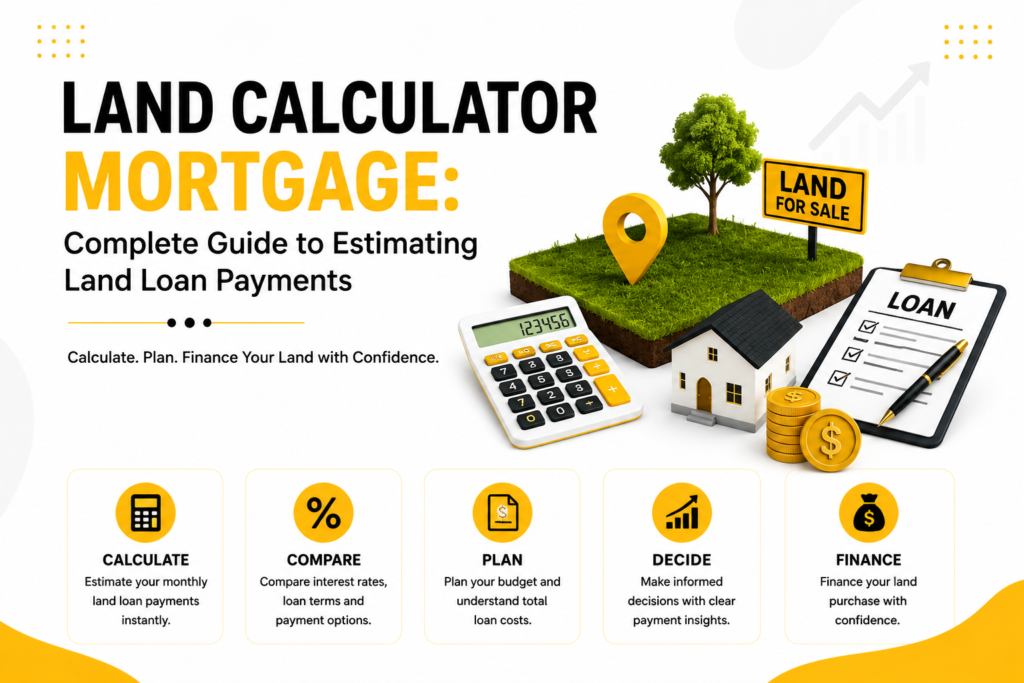 LAND CALCULATOR MORTGAGE:

Complete Guide to Estimating Land Loan Payments

Calculate. Plan. Finance Your Land with Confidence.

LAND FOR SALE

LOAN

123456

CALCULATE
Estimate your monthly land loan payments instantly.

COMPARE
Compare interest rates, loan terms and payment options.

PLAN
Plan your budget and understand total loan costs.

DECIDE
Make informed decisions with clear payment insights.

FINANCE
Finance your land purchase with confidence.